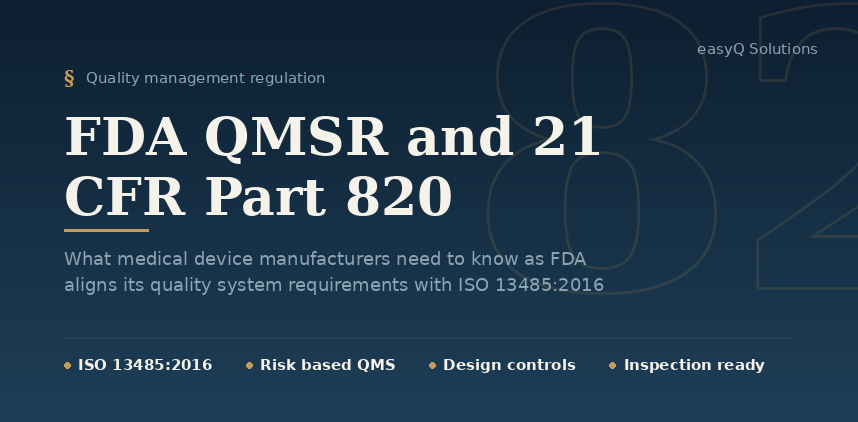 easyQ Solutions

§ Quality management regulation

FDA QMSR and 21 CFR Part 820

What medical device manufacturers need to know as FDA aligns its quality system requirements with ISO 13485:2016

• ISO 13485:2016 • Risk based QMS • Design controls • Inspection ready

82